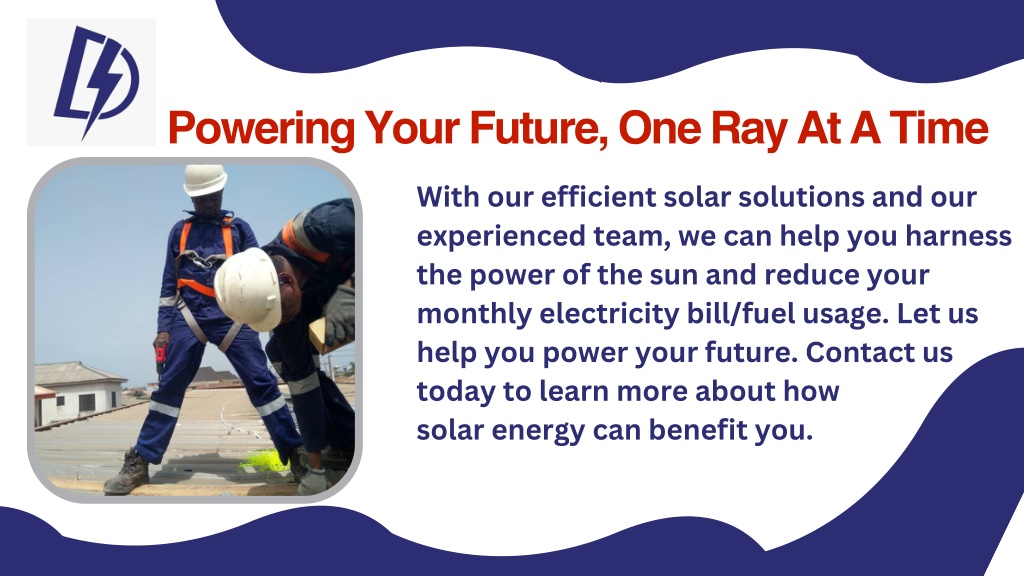 Powering Your Future, One Ray At A Time

With our efficient solar solutions and our experienced team, we can help you harness the power of the sun and reduce your monthly electricity bill/fuel usage. Let us help you power your future. Contact us today to learn more about how solar energy can benefit you.